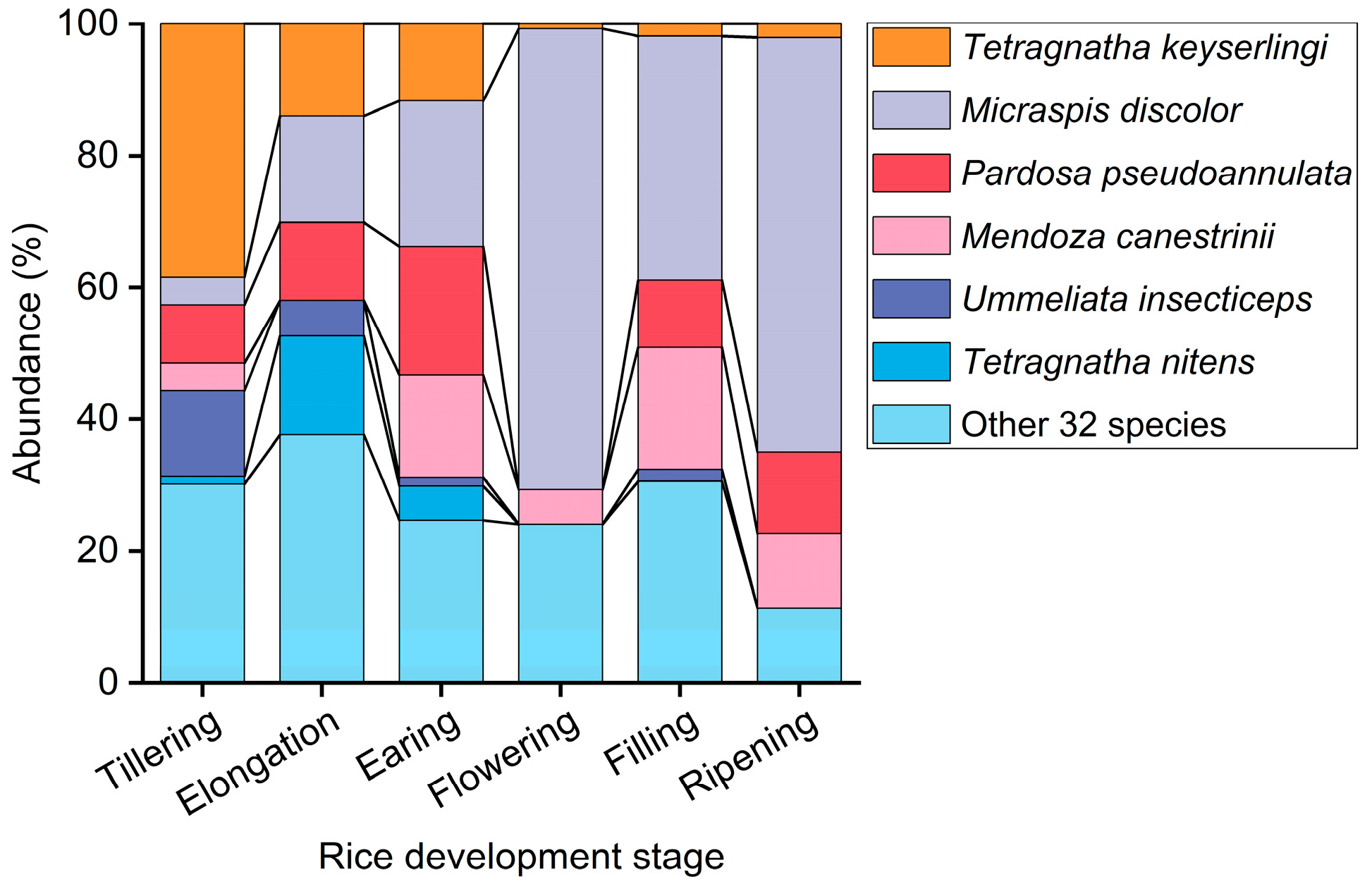 Abundance (%)

100
80
60
40
20
0

Tillering
Elongation
Earing
Flowering
Filling
Ripening

Rice development stage

Tetragnatha keyserlingi
Micraspis discolor
Pardosa pseudoannulata
Mendoza canestrinii
Ummeliata insecticeps
Tetragnatha nitens
Other 32 species